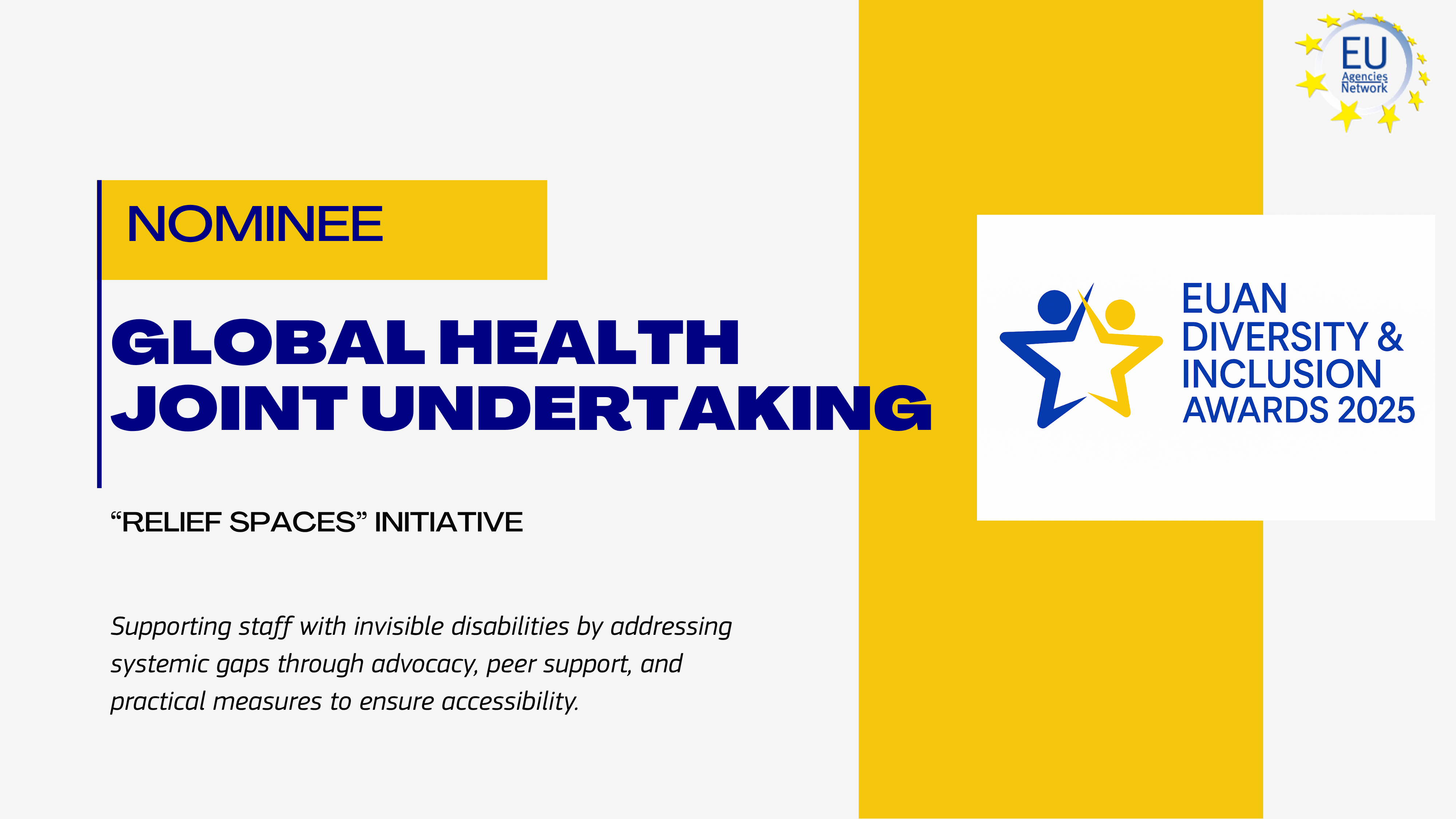 EU Agencies Network

NOMINEE

GLOBAL HEALTH JOINT UNDERTAKING

“RELIEF SPACES” INITIATIVE

Supporting staff with invisible disabilities by addressing systemic gaps through advocacy, peer support, and practical measures to ensure accessibility.

EUAN DIVERSITY & INCLUSION AWARDS 2025